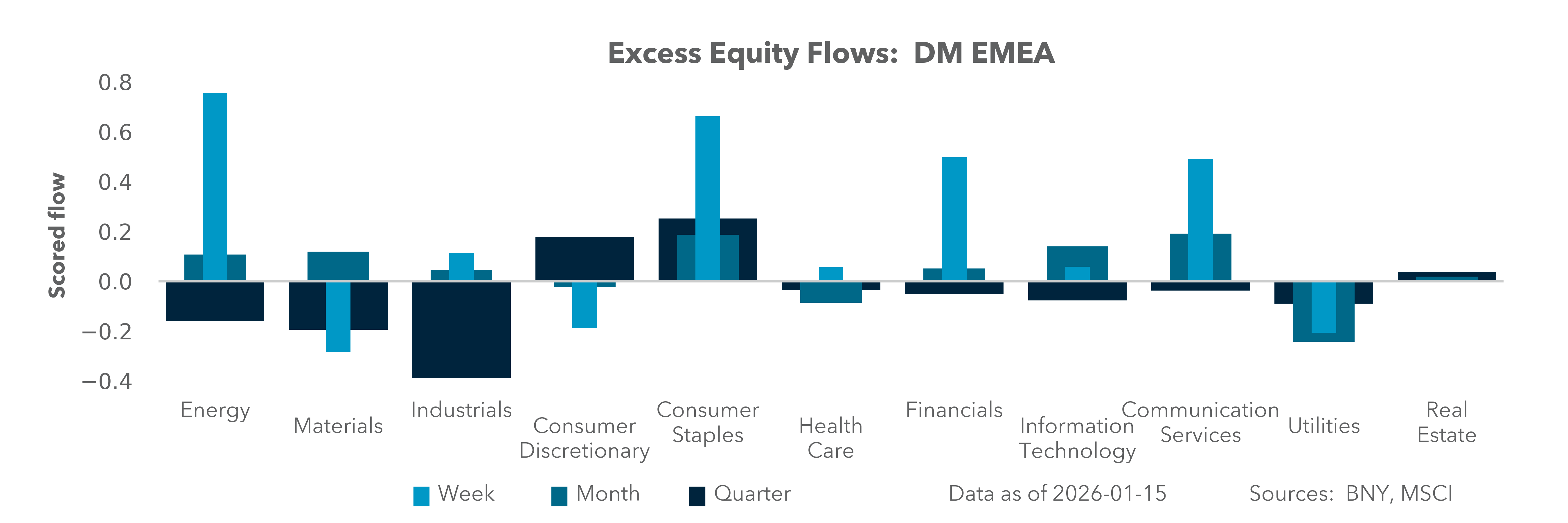 Excess Equity Flows: DM EMEA

Scored flow

0.8
0.6
0.4
0.2
0.0
−0.2
−0.4

Energy
Materials
Industrials
Consumer Discretionary
Consumer Staples
Health Care
Financials
Information Technology
Communication Services
Utilities
Real Estate

Week
Month
Quarter

Data as of 2026-01-15

Sources: BNY, MSCI